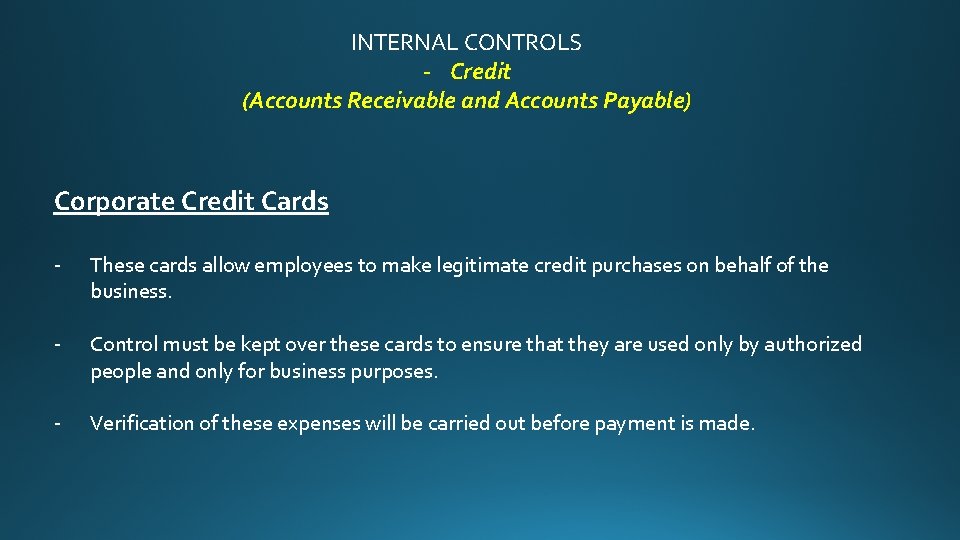 INTERNAL CONTROLS
- Credit
(Accounts Receivable and Accounts Payable)

Corporate Credit Cards

- These cards allow employees to make legitimate credit purchases on behalf of the business.

- Control must be kept over these cards to ensure that they are used only by authorized people and only for business purposes.

- Verification of these expenses will be carried out before payment is made.